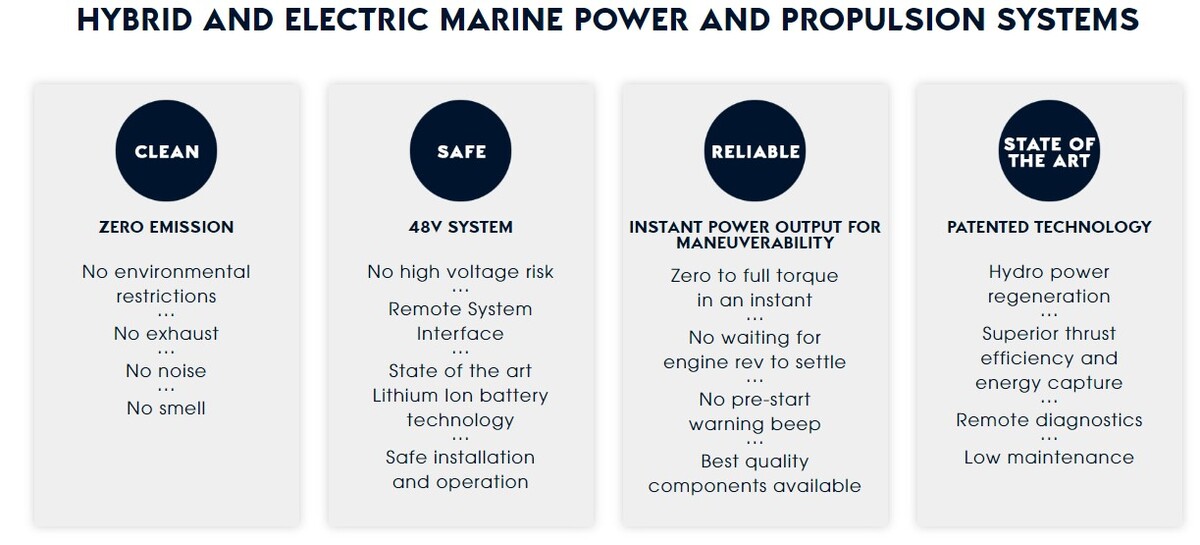 HYBRID AND ELECTRIC MARINE POWER AND PROPULSION SYSTEMS

CLEAN

ZERO EMISSION

No environmental restrictions
...
No exhaust
...
No noise
...
No smell

SAFE

48V SYSTEM

No high voltage risk
...
Remote System Interface
...
State of the art Lithium Ion battery technology
...
Safe installation and operation

RELIABLE

INSTANT POWER OUTPUT FOR MANEUVERABILITY

Zero to full torque in an instant
...
No waiting for engine rev to settle
...
No pre-start warning beep
...
Best quality components available

STATE OF THE ART

PATENTED TECHNOLOGY

Hydro power regeneration
...
Superior thrust efficiency and energy capture
...
Remote diagnostics
...
Low maintenance